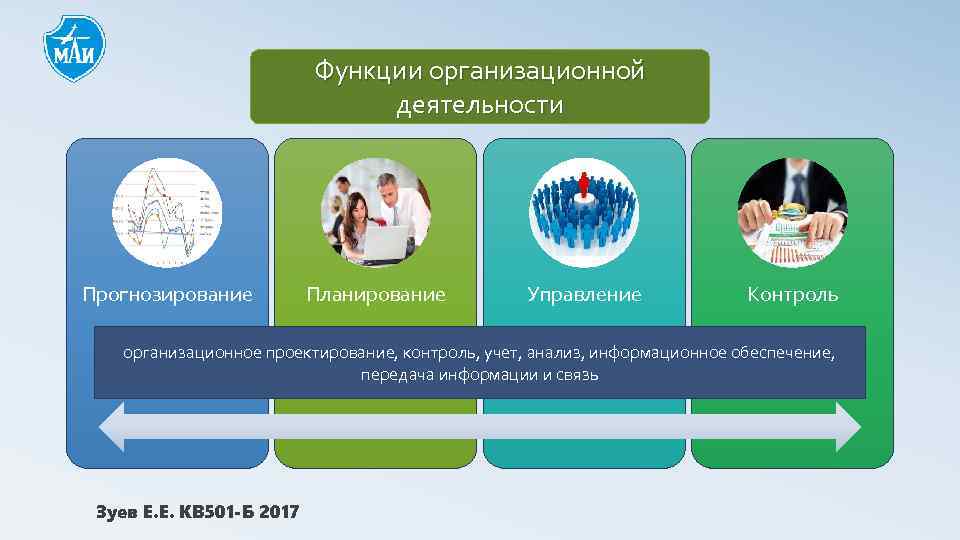 МАИ

Функции организационной деятельности

Прогнозирование

Планирование

Управление

Контроль

организационное проектирование, контроль, учет, анализ, информационное обеспечение, передача информации и связь

Зуев Е.Е. КВ501-Б 2017